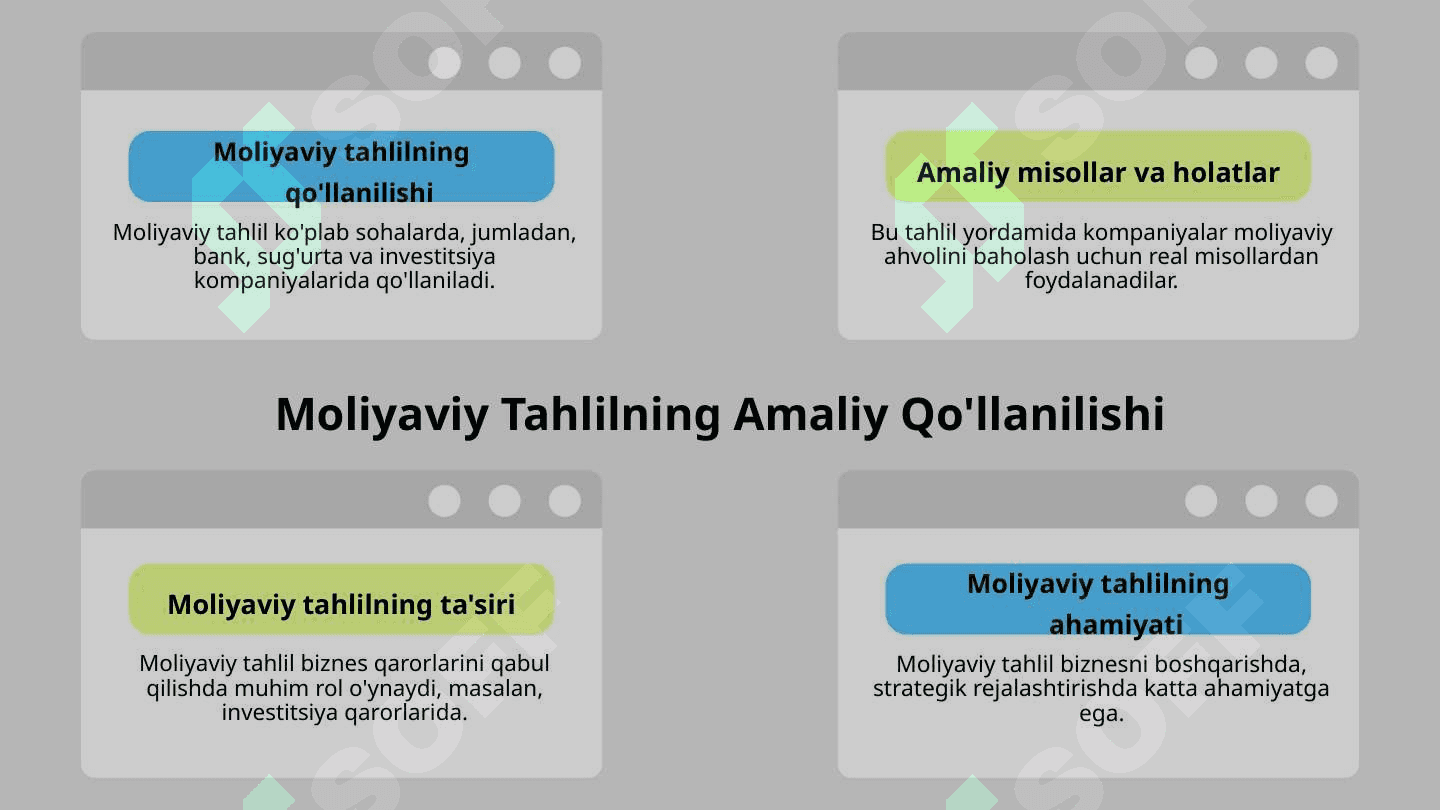 Moliyaviy tahlilning qo'llanilishi

Moliyaviy tahlil ko'plab sohalarda, jumladan, bank, sug'urta va investitsiya kompaniyalarida qo'llaniladi.

Amaliy misollar va holatlar

Bu tahlil yordamida kompaniyalar moliyaviy ahvolini baholash uchun real misollardan foydalanadilar.

Moliyaviy Tahlilning Amaliy Qo'llanilishi

Moliyaviy tahlilning ta'siri

Moliyaviy tahlil biznes qarorlarini qabul qilishda muhim rol o'ynaydi, masalan, investitsiya qarorlarida.

Moliyaviy tahlilning ahamiyati

Moliyaviy tahlil biznesni boshqarishda, strategik rejalashtirishda katta ahamiyatga ega.